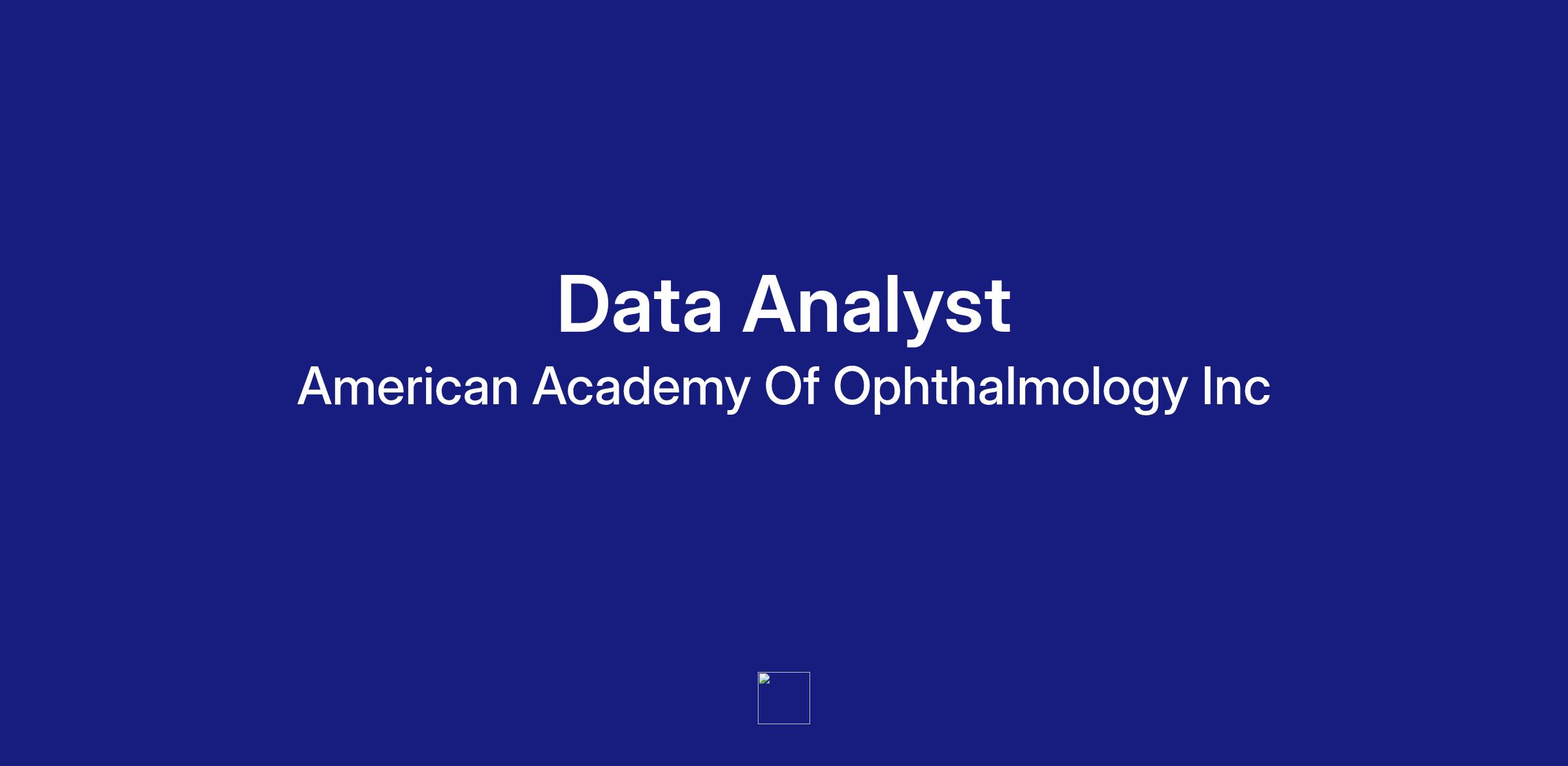 Data Analyst
American Academy Of Ophthalmology Inc